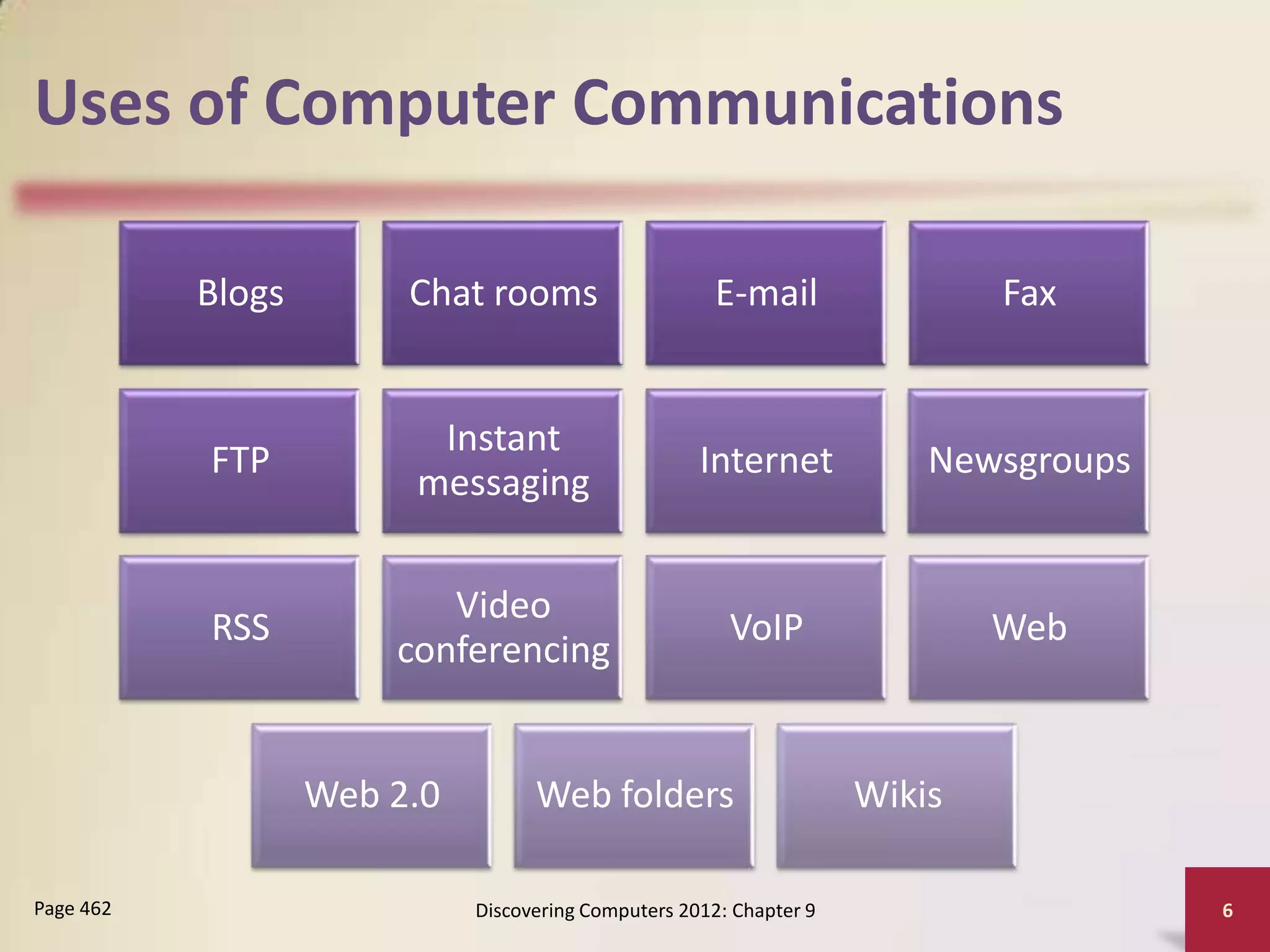 Uses of Computer Communications

Blogs

Chat rooms

E-mail

Fax

FTP

Instant messaging

Internet

Newsgroups

RSS

Video conferencing

VoIP

Web

Web 2.0

Web folders

Wikis

Page 462

Discovering Computers 2012: Chapter 9

6